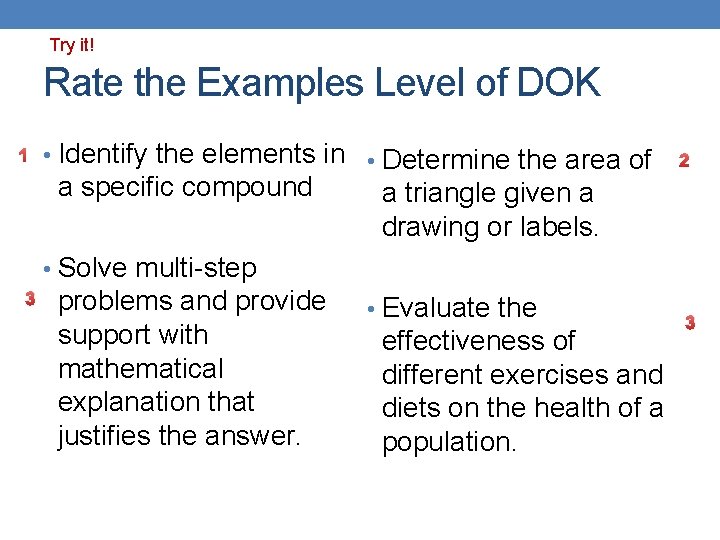 Try it!

Rate the Examples Level of DOK

1 • Identify the elements in a specific compound

3 • Solve multi-step problems and provide support with mathematical explanation that justifies the answer.

• Determine the area of a triangle given a drawing or labels. 2

• Evaluate the effectiveness of different exercises and diets on the health of a population. 3